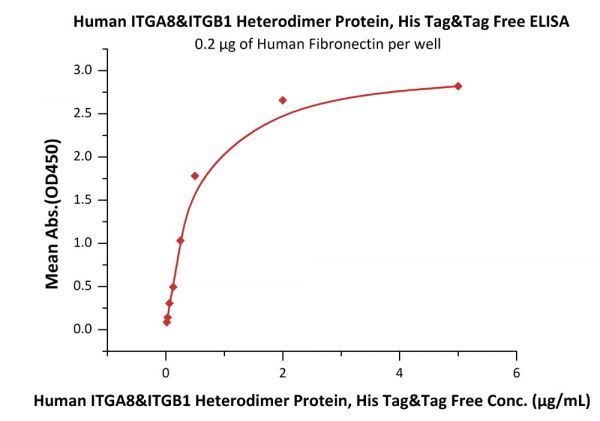 Human ITGA8&ITGB1 Heterodimer Protein, His Tag&Tag Free ELISA
0.2 μg of Human Fibronectin per well

Mean Abs.(OD450)

3.0
2.5
2.0
1.5
1.0
0.5
0.0

0
2
4
6

Human ITGA8&ITGB1 Heterodimer Protein, His Tag&Tag Free Conc. (μg/mL)